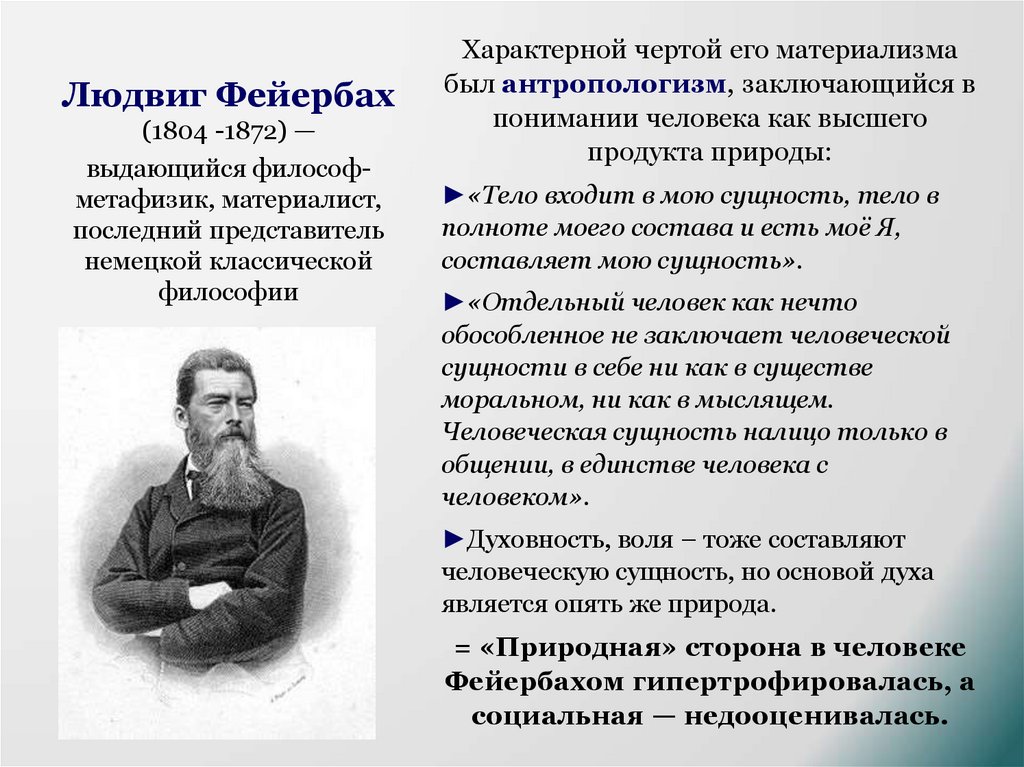 Людвиг Фейербах
(1804 -1872) —
выдающийся философ-метафизик, материалист, последний представитель немецкой классической философии

Характерной чертой его материализма был антропологизм, заключающийся в понимании человека как высшего продукта природы:

►«Тело входит в мою сущность, тело в полноте моего состава и есть моё Я, составляет мою сущность».

►«Отдельный человек как нечто обособленное не заключает человеческой сущности в себе ни как в существе моральном, ни как в мыслящем. Человеческая сущность налицо только в общении, в единстве человека с человеком».

►Духовность, воля – тоже составляют человеческую сущность, но основой духа является опять же природа.

= «Природная» сторона в человеке Фейербахом гипертрофировалась, а социальная — недооценивалась.